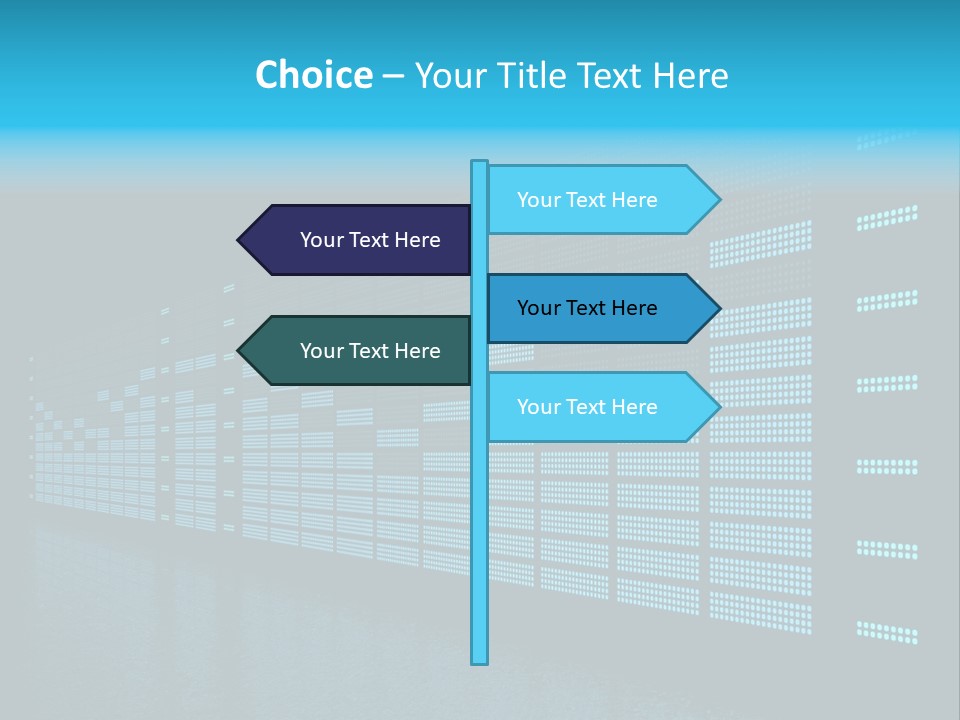 Choice – Your Title Text Here

Your Text Here

Your Text Here

Your Text Here

Your Text Here

Your Text Here